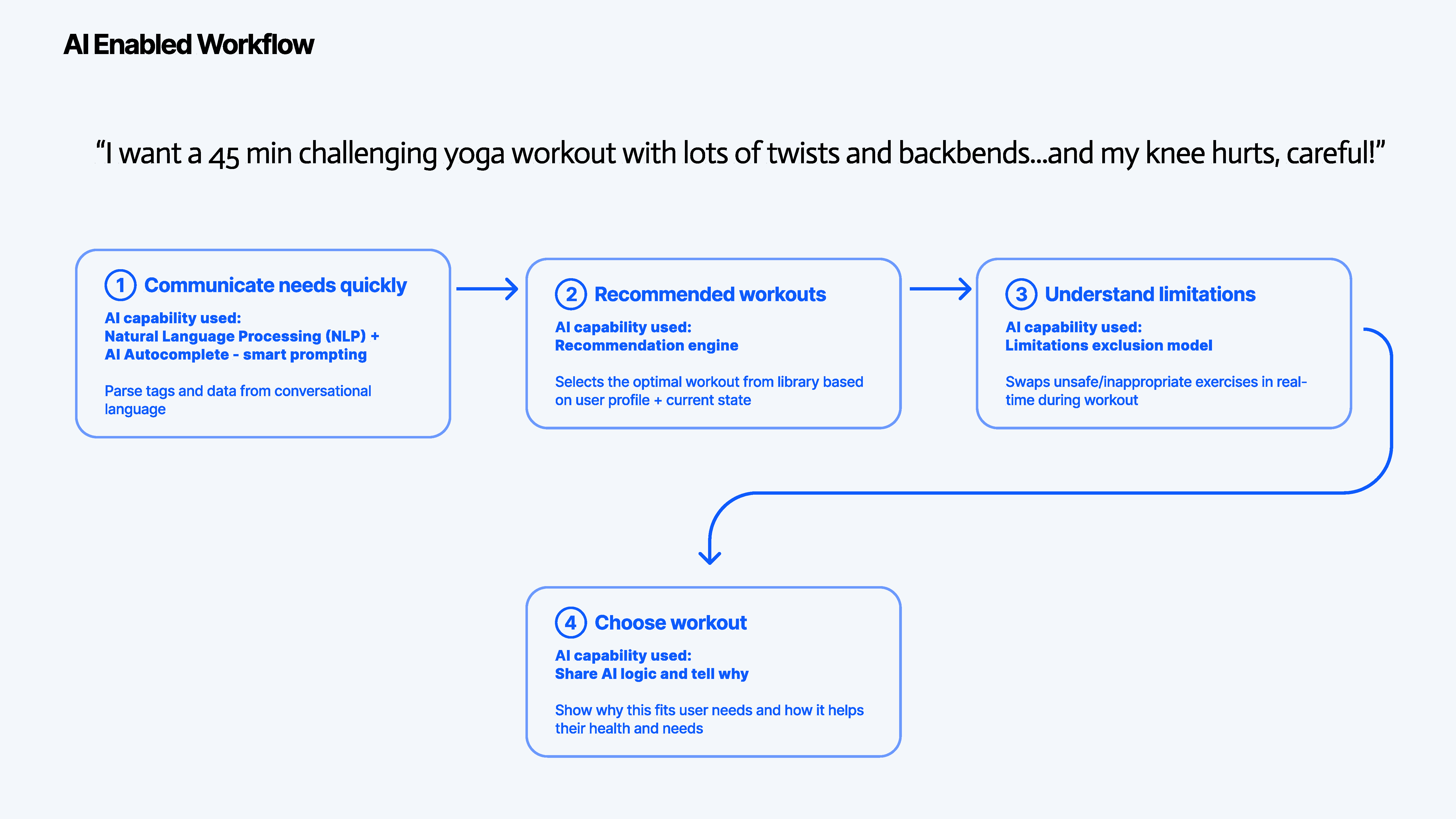 AI Enabled Workflow

“I want a 45 min challenging yoga workout with lots of twists and backbends...and my knee hurts, careful!”

1 Communicate needs quickly

AI capability used:
Natural Language Processing (NLP) +
AI Autocomplete - smart prompting

Parse tags and data from conversational language

2 Recommended workouts

AI capability used:
Recommendation engine

Selects the optimal workout from library based on user profile + current state

3 Understand limitations

AI capability used:
Limitations exclusion model

Swaps unsafe/inappropriate exercises in real-time during workout

4 Choose workout

AI capability used:
Share AI logic and tell why

Show why this fits user needs and how it helps their health and needs